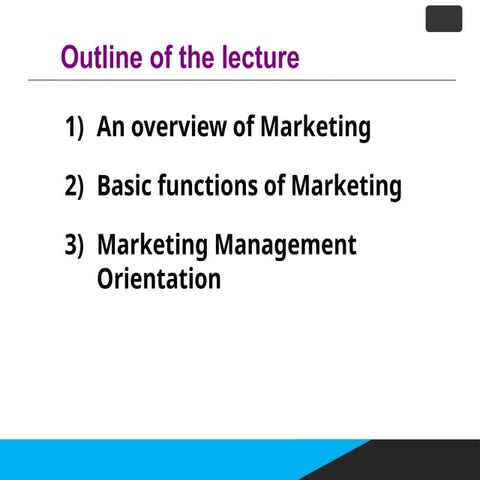 Outline of the lecture

1) An overview of Marketing

2) Basic functions of Marketing

3) Marketing Management Orientation